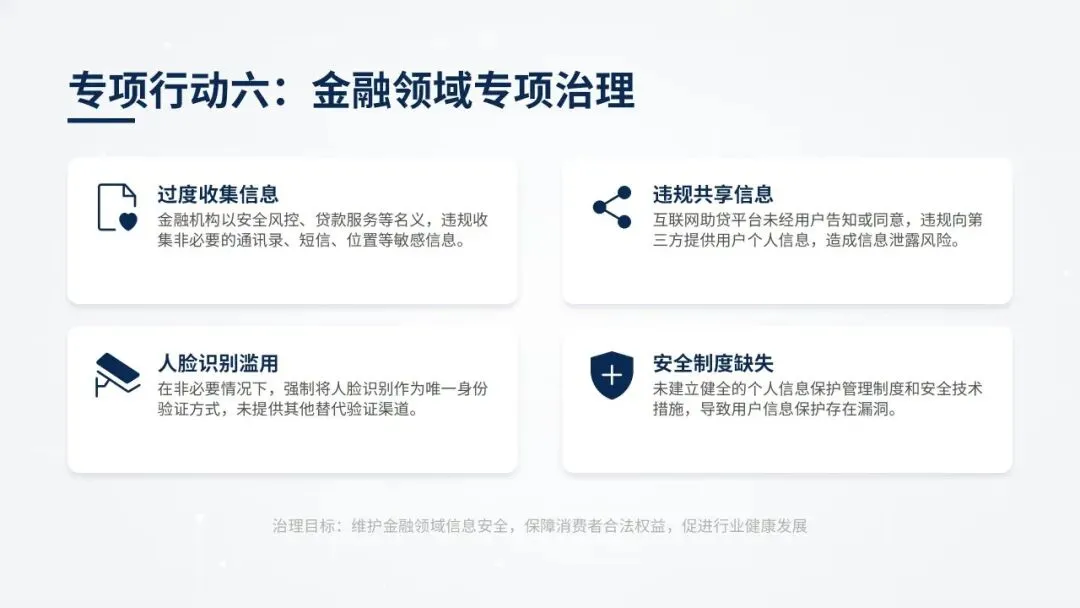 专项行动六：金融领域专项治理

过度收集信息
金融机构以安全风控、贷款服务等名义，违规收集非必要的通讯录、短信、位置等敏感信息。

违规共享信息
互联网助贷平台未经用户告知或同意，违规向第三方提供用户个人信息，造成信息泄露风险。

人脸识别滥用
在非必要情况下，强制将人脸识别作为唯一身份验证方式，未提供其他替代验证渠道。

安全制度缺失
未建立健全的个人信息保护管理制度和安全技术措施，导致用户信息保护存在漏洞。

治理目标：维护金融领域信息安全，保障消费者合法权益，促进行业健康发展